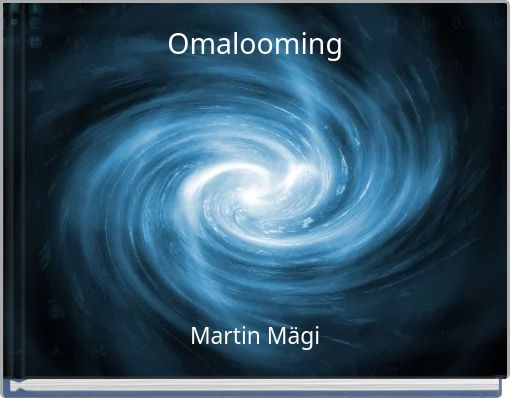 Omalooming

Martin Mägi